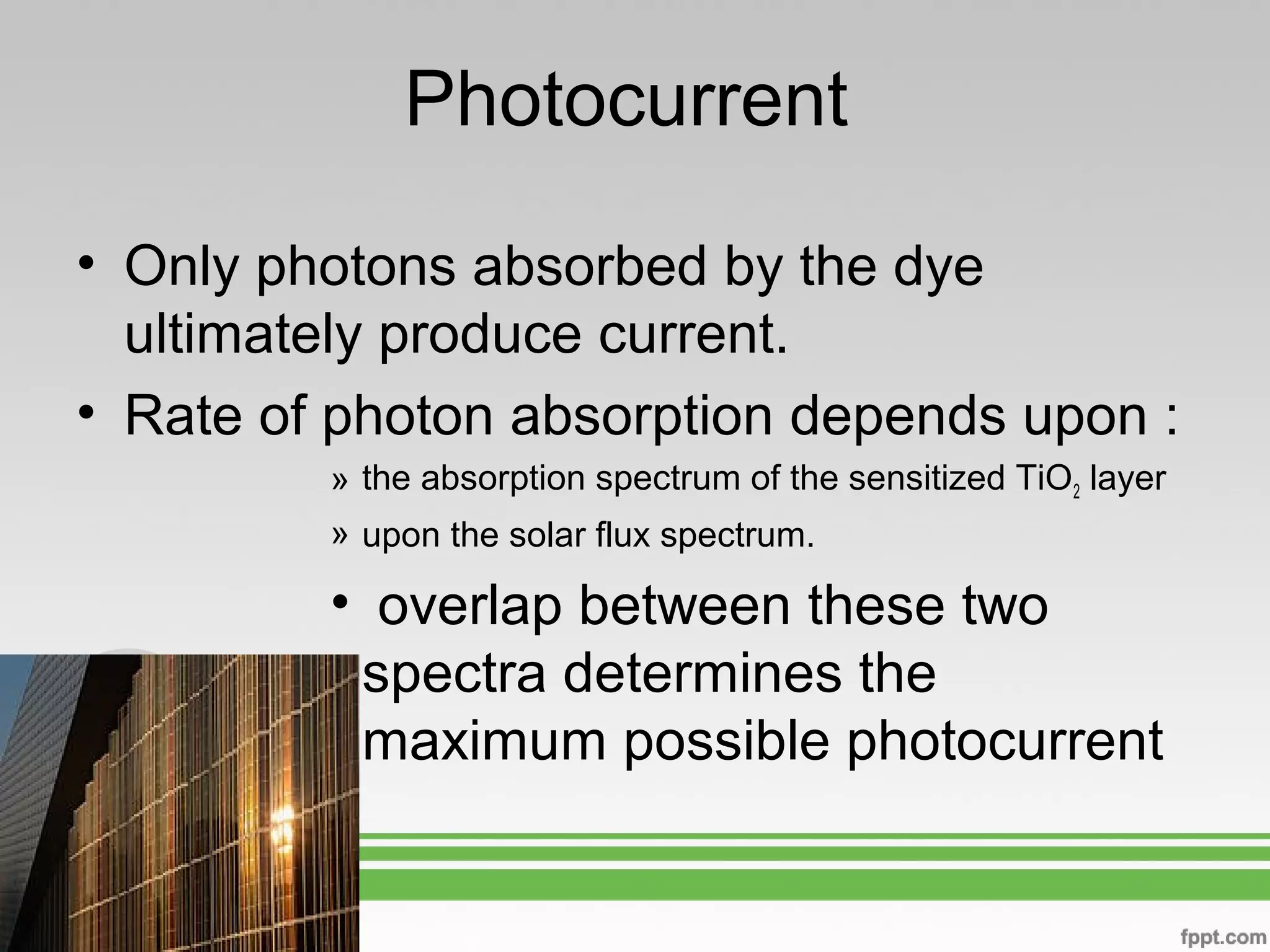 Photocurrent

• Only photons absorbed by the dye ultimately produce current.

• Rate of photon absorption depends upon :

» the absorption spectrum of the sensitized $TiO_2$ layer

» upon the solar flux spectrum.

• overlap between these two spectra determines the maximum possible photocurrent

fppt.com